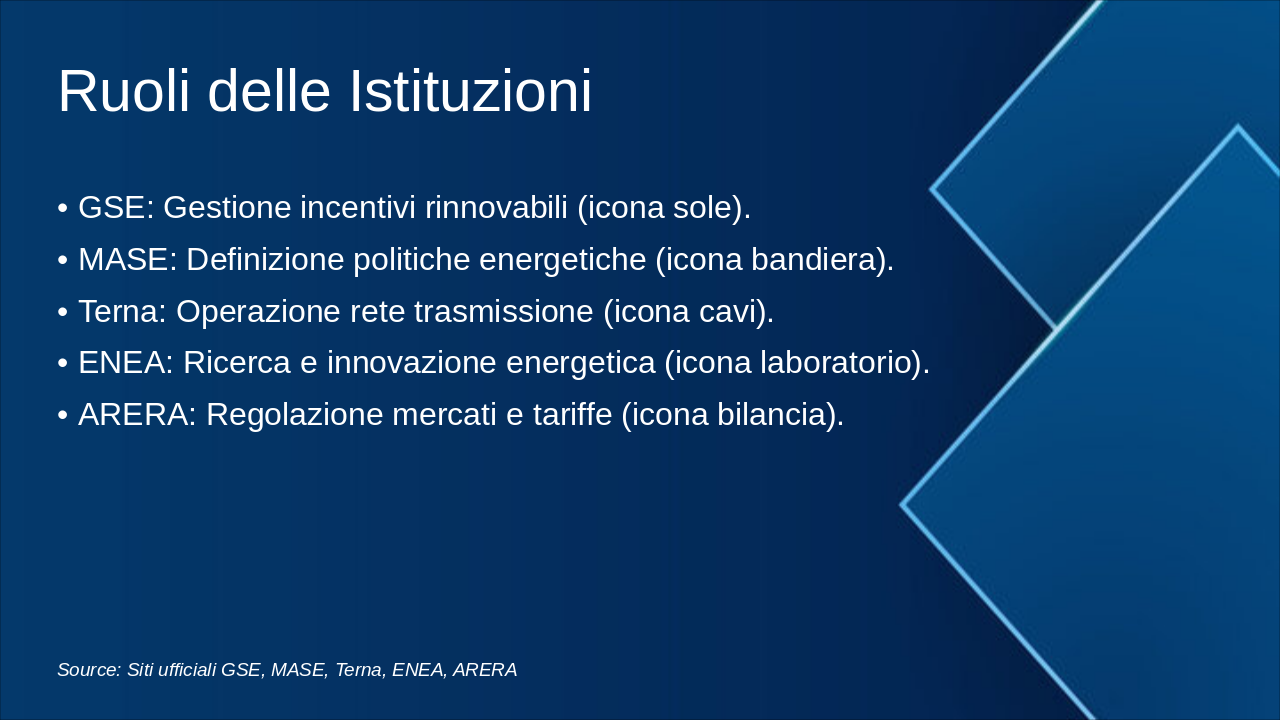 Ruoli delle Istituzioni

• GSE: Gestione incentivi rinnovabili (icona sole).
• MASE: Definizione politiche energetiche (icona bandiera).
• Terna: Operazione rete trasmissione (icona cavi).
• ENEA: Ricerca e innovazione energetica (icona laboratorio).
• ARERA: Regolazione mercati e tariffe (icona bilancia).

Source: Siti ufficiali GSE, MASE, Terna, ENEA, ARERA